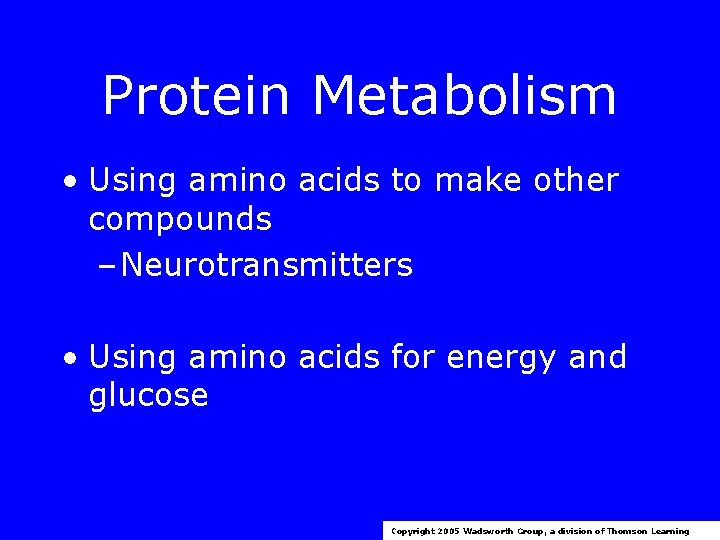 Protein Metabolism

• Using amino acids to make other compounds
– Neurotransmitters

• Using amino acids for energy and glucose

Copyright 2005 Wadsworth Group, a division of Thomson Learning